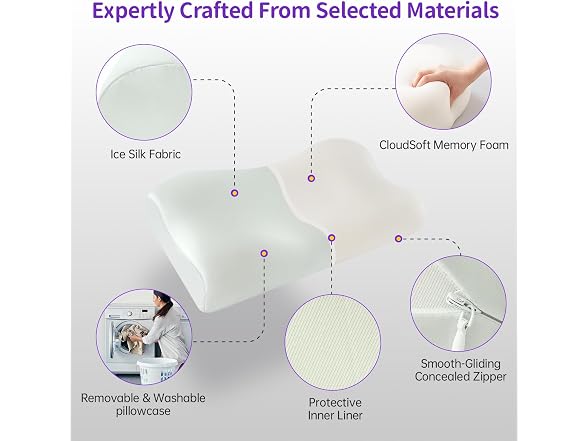 Expertly Crafted From Selected Materials

Ice Silk Fabric

CloudSoft Memory Foam

Removable & Washable pillowcase

Protective Inner Liner

Smooth-Gliding Concealed Zipper